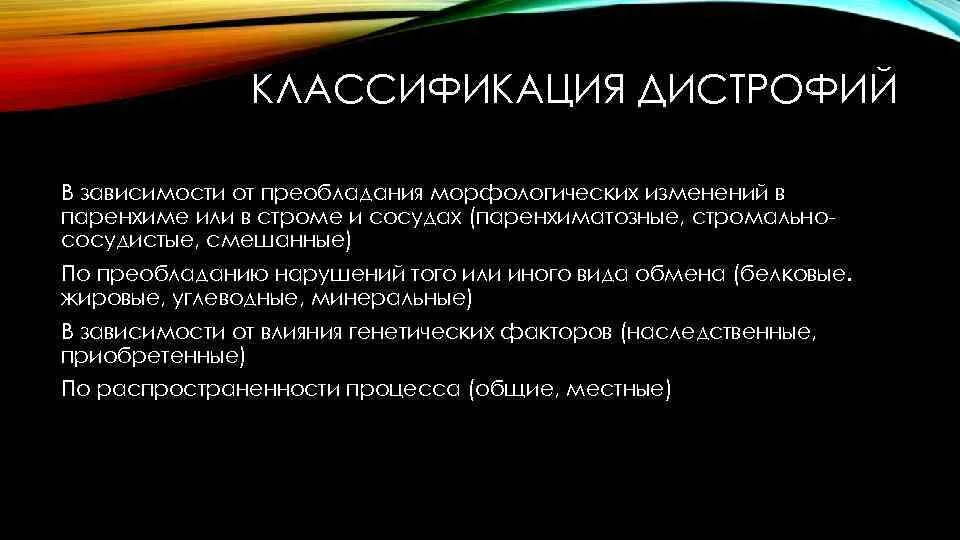 КЛАССИФИКАЦИЯ ДИСТРОФИЙ

В зависимости от преобладания морфологических изменений в паренхиме или в строме и сосудах (паренхиматозные, стромально-сосудистые, смешанные)

По преобладанию нарушений того или иного вида обмена (белковые. жировые, углеводные, минеральные)

В зависимости от влияния генетических факторов (наследственные, приобретенные)

По распространенности процесса (общие, местные)